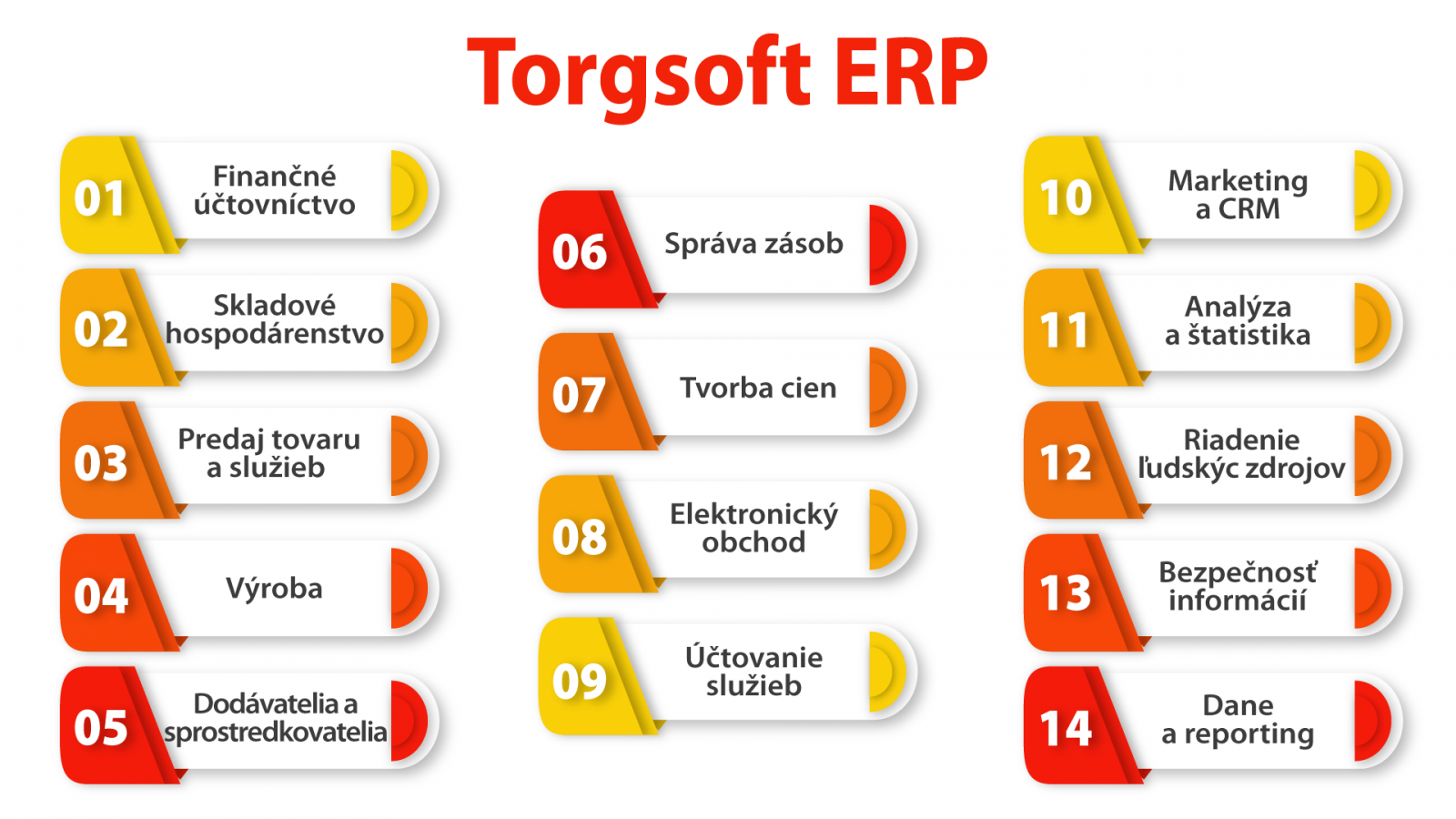 Torgsoft ERP

01 Finančné účtovníctvo

02 Skladové hospodárenstvo

03 Predaj tovaru a služieb

04 Výroba

05 Dodávatelia a sprostredkovatelia

06 Správa zásob

07 Tvorba cien

08 Elektronický obchod

09 Účtovanie služieb

10 Marketing a CRM

11 Analýza a štatistika

12 Riadenie ľudskýc zdrojov

13 Bezpečnosť informácií

14 Dane a reporting